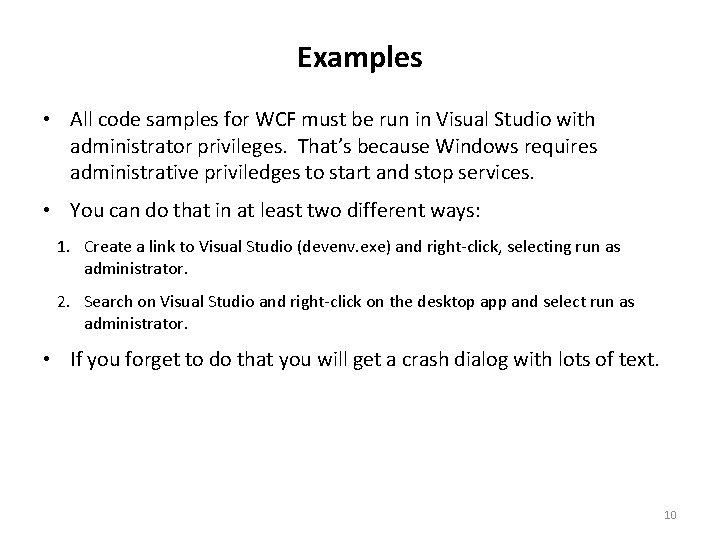 Examples

• All code samples for WCF must be run in Visual Studio with administrator privileges. That's because Windows requires administrative priviledges to start and stop services.

• You can do that in at least two different ways:

1. Create a link to Visual Studio (devenv.exe) and right-click, selecting run as administrator.

2. Search on Visual Studio and right-click on the desktop app and select run as administrator.

• If you forget to do that you will get a crash dialog with lots of text.

10